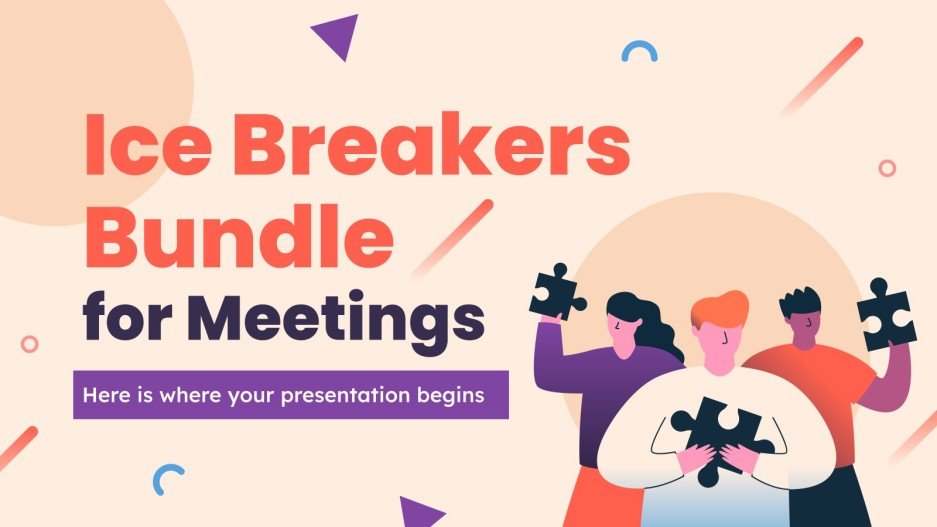 Ice Breakers Bundle for Meetings

Here is where your presentation begins